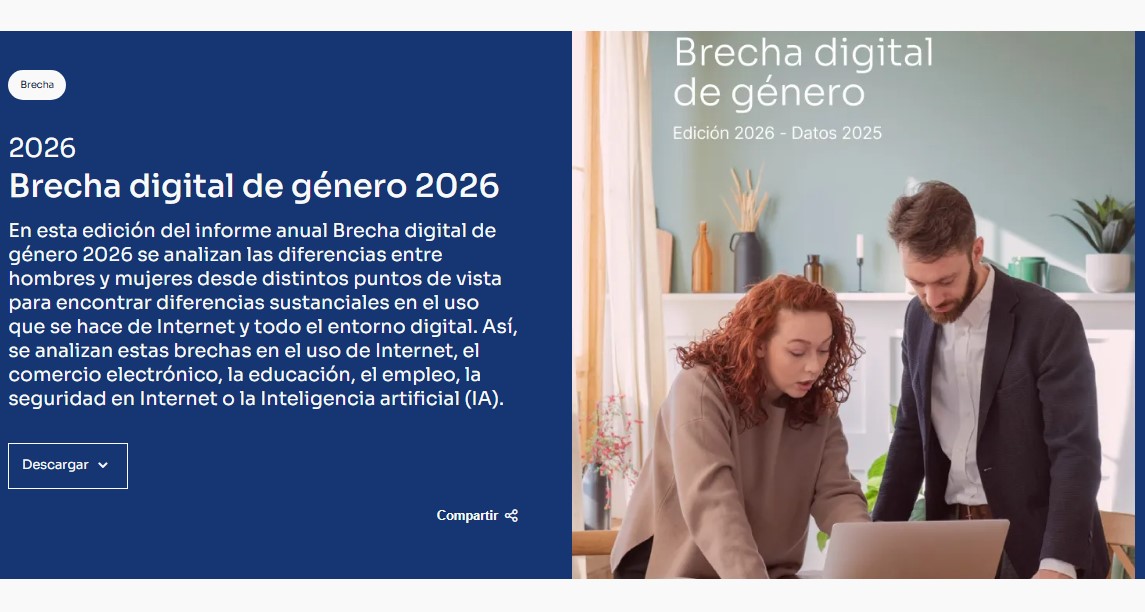 Brecha

2026
Brecha digital de género 2026

En esta edición del informe anual Brecha digital de género 2026 se analizan las diferencias entre hombres y mujeres desde distintos puntos de vista para encontrar diferencias sustanciales en el uso que se hace de Internet y todo el entorno digital. Así, se analizan estas brechas en el uso de Internet, el comercio electrónico, la educación, el empleo, la seguridad en Internet o la Inteligencia artificial (IA).

Descargar

Compartir

Brecha digital de género

Edición 2026 - Datos 2025